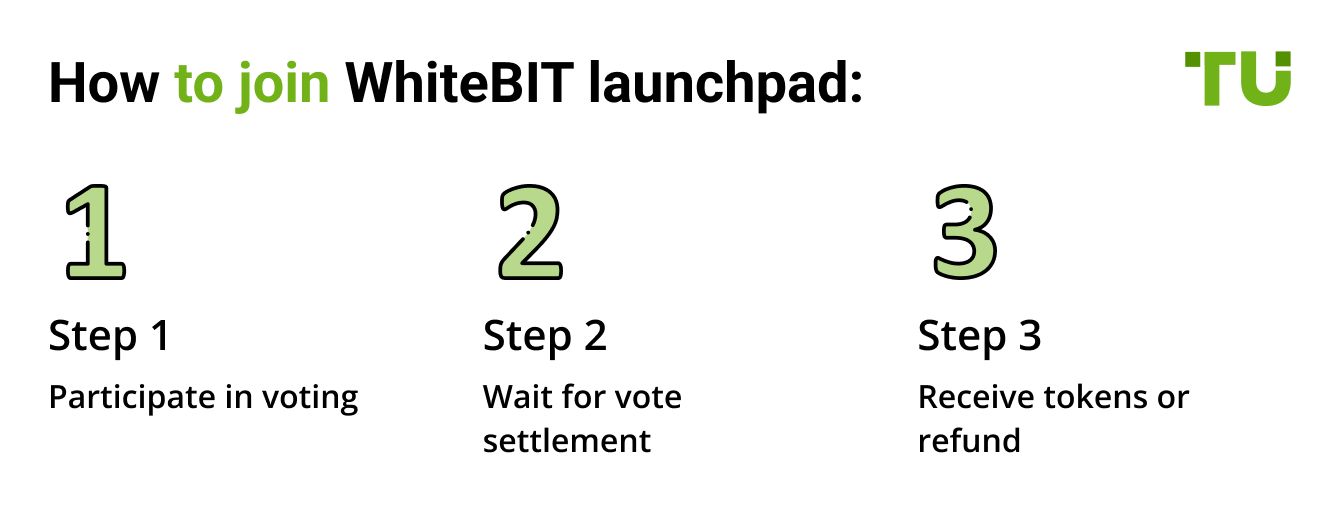 How to join WhiteBIT launchpad:

TU

1

Step 1

Participate in voting

2

Step 2

Wait for vote settlement

3

Step 3

Receive tokens or refund